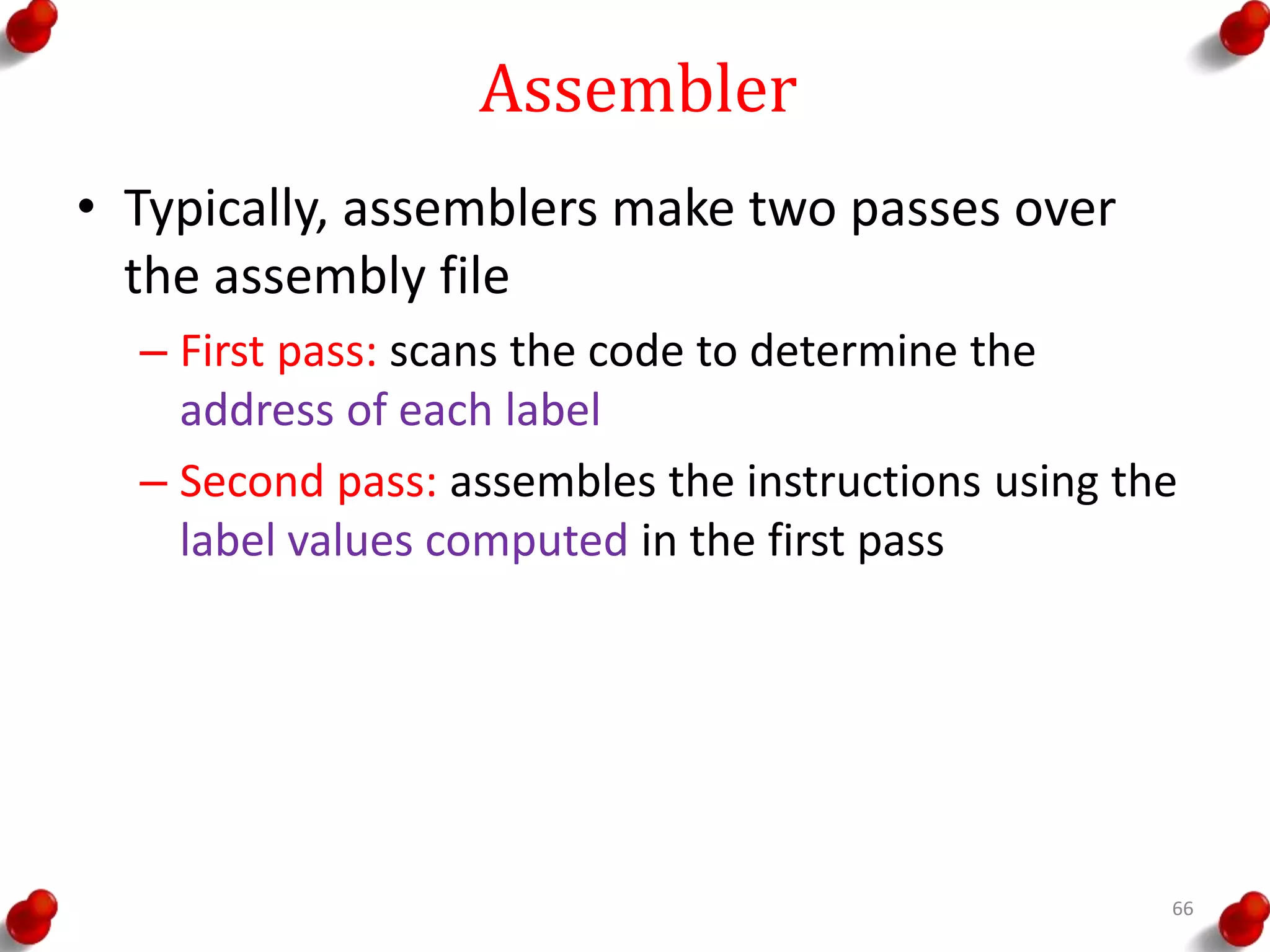 Assembler

• Typically, assemblers make two passes over the assembly file

– First pass: scans the code to determine the address of each label

– Second pass: assembles the instructions using the label values computed in the first pass

66